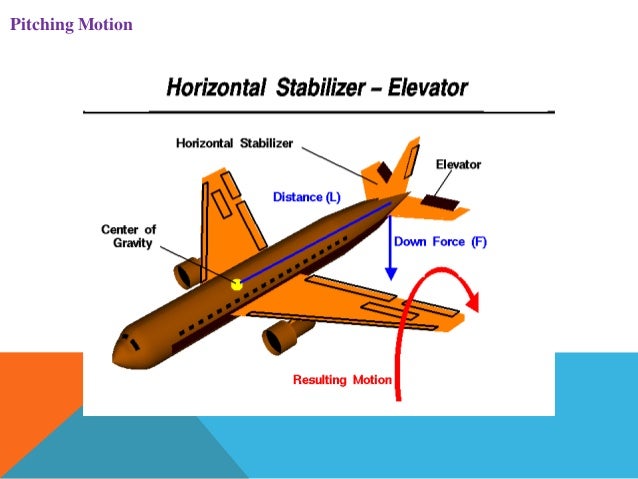 Pitching Motion

Horizontal Stabilizer – Elevator

Horizontal Stabilizer

Elevator

Distance (L)

Center of Gravity

Down Force (F)

Resulting Motion